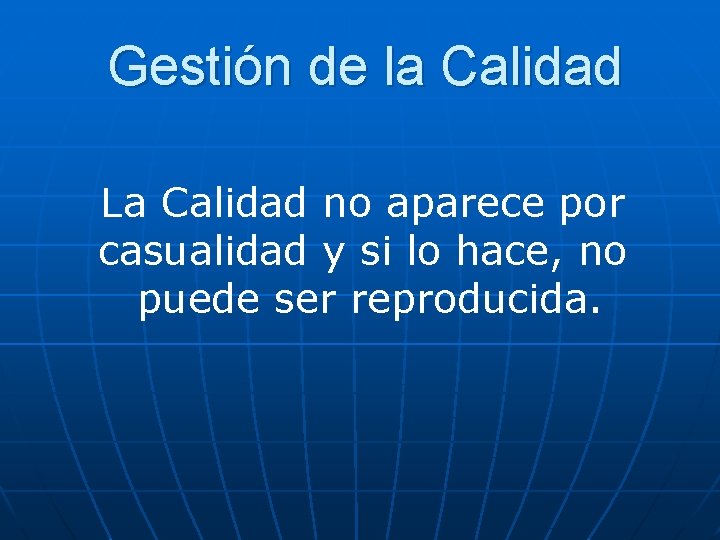 Gestión de la Calidad

La Calidad no aparece por casualidad y si lo hace, no puede ser reproducida.